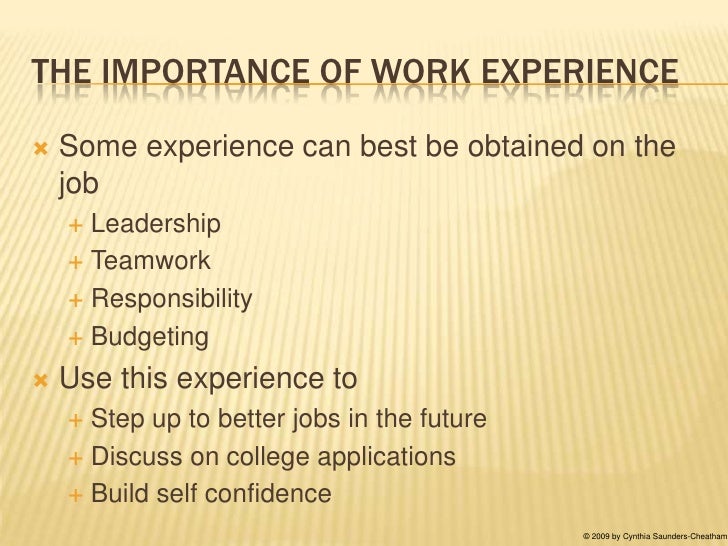 THE IMPORTANCE OF WORK EXPERIENCE

Some experience can best be obtained on the job
Leadership
Teamwork
Responsibility
Budgeting

Use this experience to
Step up to better jobs in the future
Discuss on college applications
Build self confidence

© 2009 by Cynthia Saunders-Cheatham